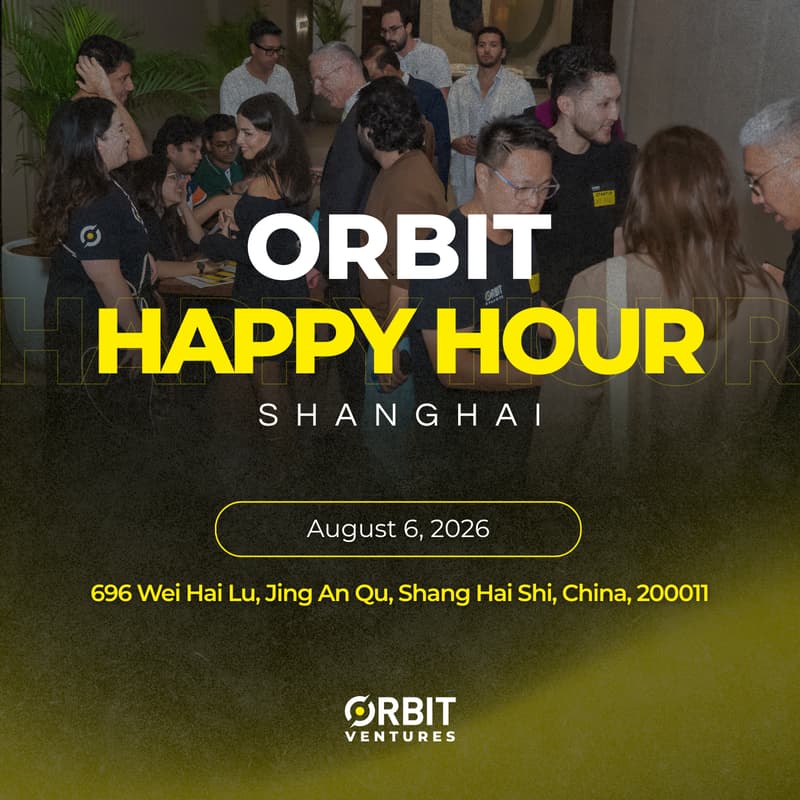 ORBIT
HAPPY HOUR
SHANGHAI

August 6, 2026

696 Wei Hai Lu, Jing An Qu, Shang Hai Shi, China, 200011

ORBIT
VENTURES